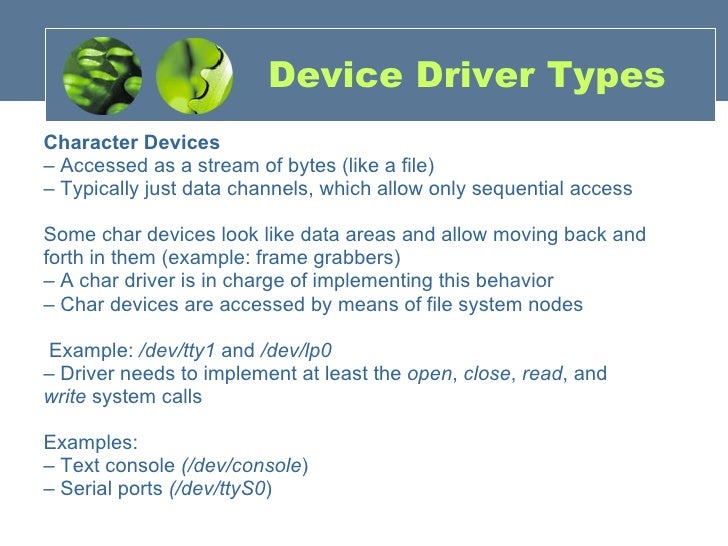 Device Driver Types

Character Devices
– Accessed as a stream of bytes (like a file)
– Typically just data channels, which allow only sequential access

Some char devices look like data areas and allow moving back and forth in them (example: frame grabbers)
– A char driver is in charge of implementing this behavior
– Char devices are accessed by means of file system nodes

Example: /dev/tty1 and /dev/lp0
– Driver needs to implement at least the open, close, read, and write system calls

Examples:
– Text console (/dev/console)
– Serial ports (/dev/ttyS0)